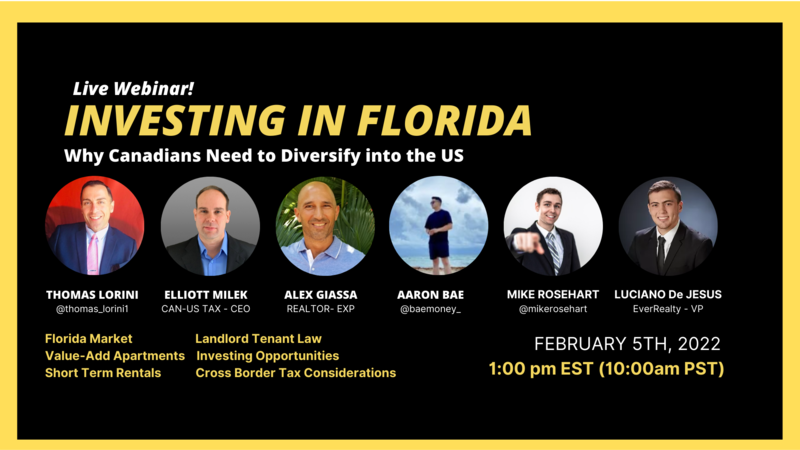 Live Webinar!
INVESTING IN FLORIDA
Why Canadians Need to Diversify into the US

THOMAS LORINI
@thomas_lorini1

ELLIOTT MILEK
CAN-US TAX - CEO

ALEX GIASSA
REALTOR- EXP

AARON BAE
@baemoney_

MIKE ROSEHART
@mikerosehart

LUCIANO De JESUS
EverRealty - VP

Florida Market
Value-Add Apartments
Short Term Rentals

Landlord Tenant Law
Investing Opportunities
Cross Border Tax Considerations

FEBRUARY 5TH, 2022
1:00 pm EST (10:00am PST)